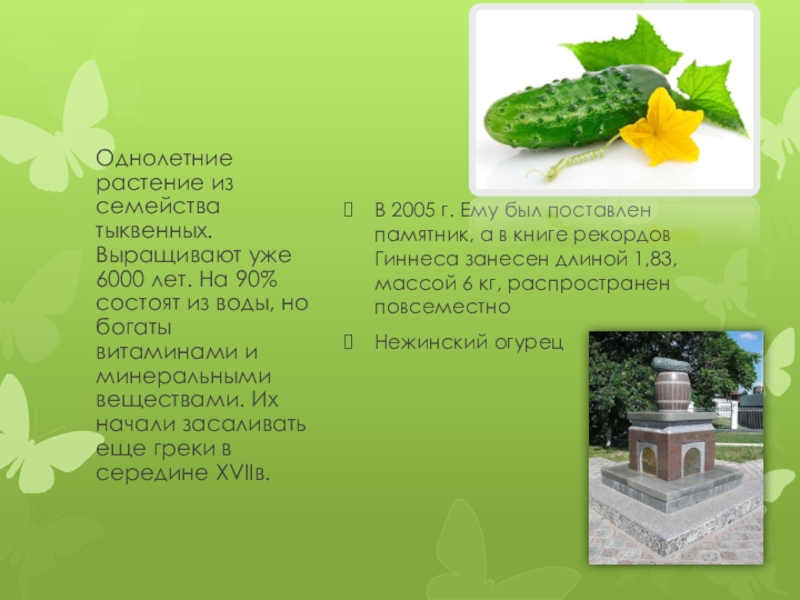 Однолетние растение из семейства тыквенных. Выращивают уже 6000 лет. На 90% состоят из воды, но богаты витаминами и минеральными веществами. Их начали засаливать еще греки в середине XVIIв.

В 2005 г. Ему был поставлен памятник, а в книге рекордов Гиннеса занесен длиной 1,83, массой 6 кг, распространен повсеместно

Нежинский огурец